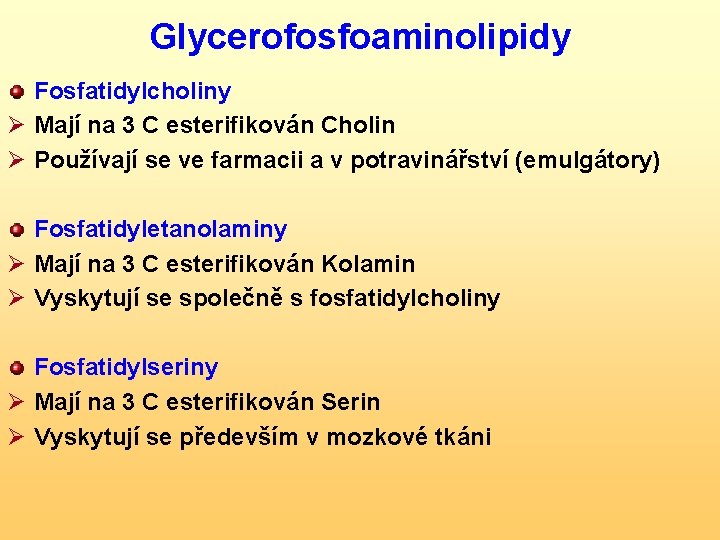 Glycerofosfoaminolipidy

• Fosfatidylcholiny
➢ Mají na 3 C esterifikován Cholin
➢ Používají se ve farmacii a v potravinářství (emulgátory)

• Fosfatidyletanolaminy
➢ Mají na 3 C esterifikován Kolamin
➢ Vyskytují se společně s fosfatidylcholiny

• Fosfatidylseriny
➢ Mají na 3 C esterifikován Serin
➢ Vyskytují se především v mozkové tkáni